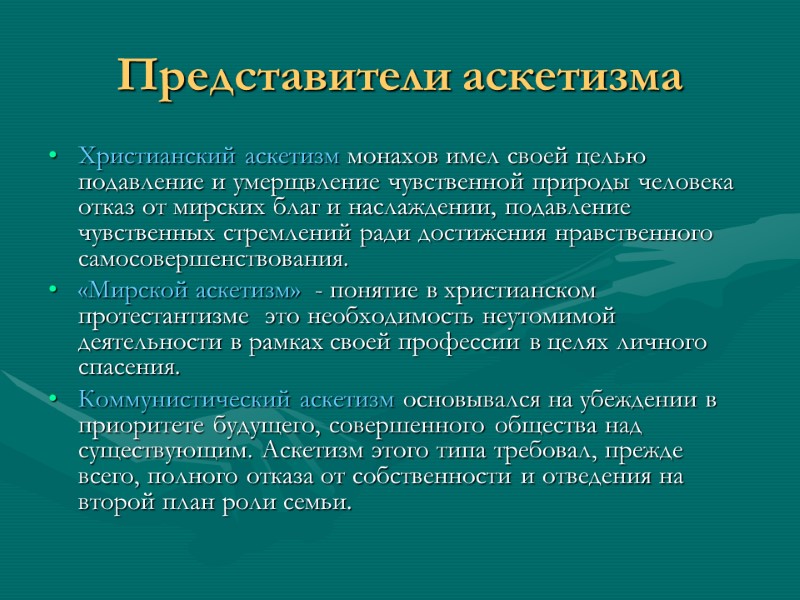 Представители аскетизма

• Христианский аскетизм монахов имел своей целью подавление и умерщвление чувственной природы человека отказ от мирских благ и наслаждении, подавление чувственных стремлений ради достижения нравственного самосовершенствования.

• «Мирской аскетизм» - понятие в христианском протестантизме это необходимость неутомимой деятельности в рамках своей профессии в целях личного спасения.

• Коммунистический аскетизм основывался на убеждении в приоритете будущего, совершенного общества над существующим. Аскетизм этого типа требовал, прежде всего, полного отказа от собственности и отведения на второй план роли семьи.